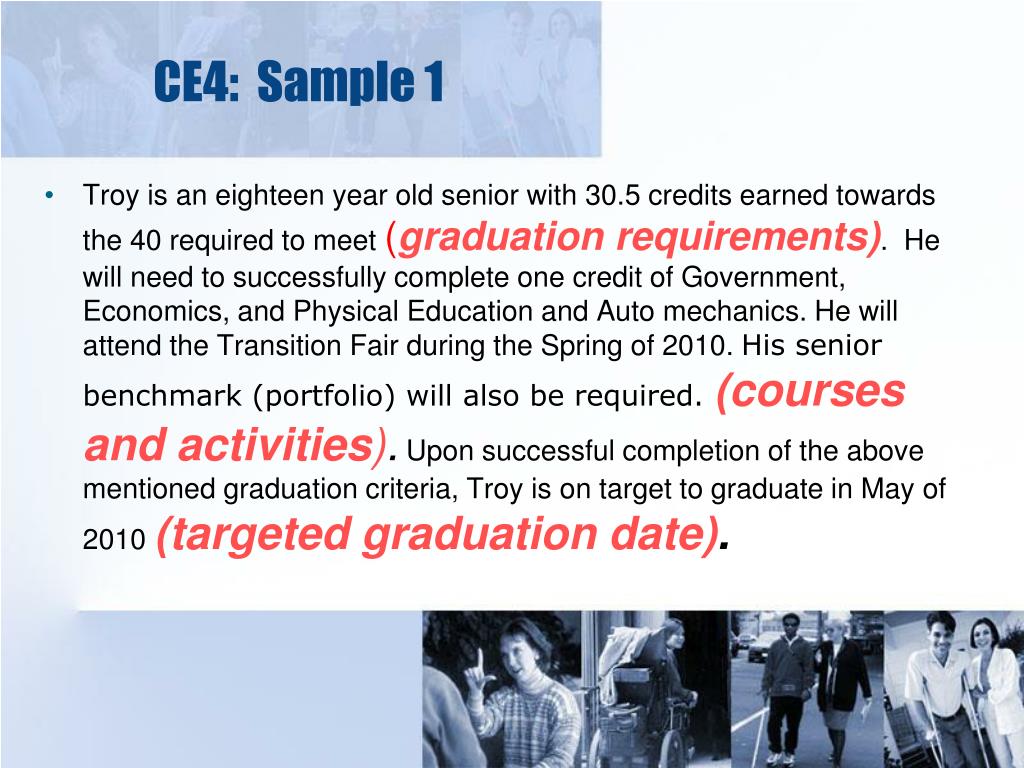 CE4: Sample 1

• Troy is an eighteen year old senior with 30.5 credits earned towards the 40 required to meet (graduation requirements). He will need to successfully complete one credit of Government, Economics, and Physical Education and Auto mechanics. He will attend the Transition Fair during the Spring of 2010. His senior benchmark (portfolio) will also be required. (courses and activities). Upon successful completion of the above mentioned graduation criteria, Troy is on target to graduate in May of 2010 (targeted graduation date).